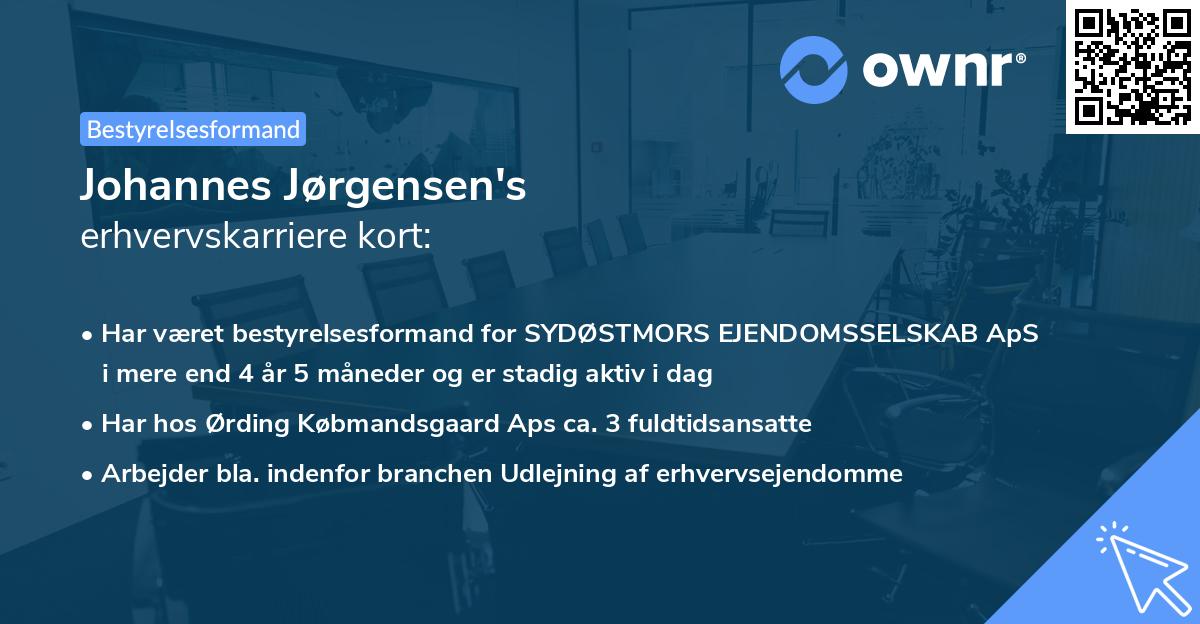 ownr®

Bestyrelsesformand

Johannes Jørgensen's
erhvervskarriere kort:

• Har været bestyrelsesformand for SYDØSTMORS EJENDOMSSELSKAB ApS i mere end 4 år 5 måneder og er stadig aktiv i dag

• Har hos Ørding Købmandsgaard Aps ca. 3 fuldtidsansatte

• Arbejder bla. indenfor branchen Udlejning af erhvervsejendomme